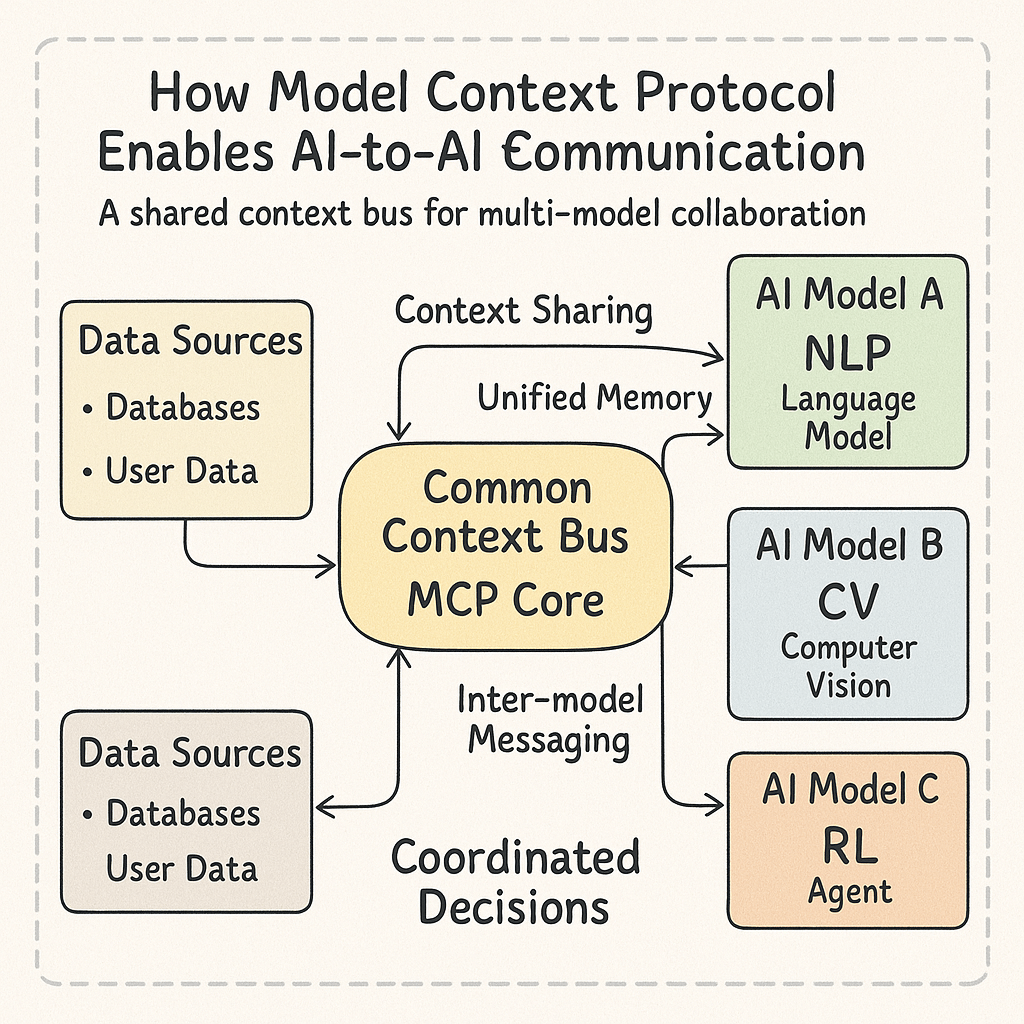 How Model Context Protocol Enables AI-to-AI €ommunication

A shared context bus for multi-model collaboration

Data Sources
• Databases
• User Data

Context Sharing

Unified Memory

AI Model A
NLP
Language Model

Common Context Bus
MCP Core

AI Model B
CV
Computer Vision

Inter-model Messaging

Data Sources
• Databases
User Data

Coordinated Decisions

AI Model C
RL
Agent